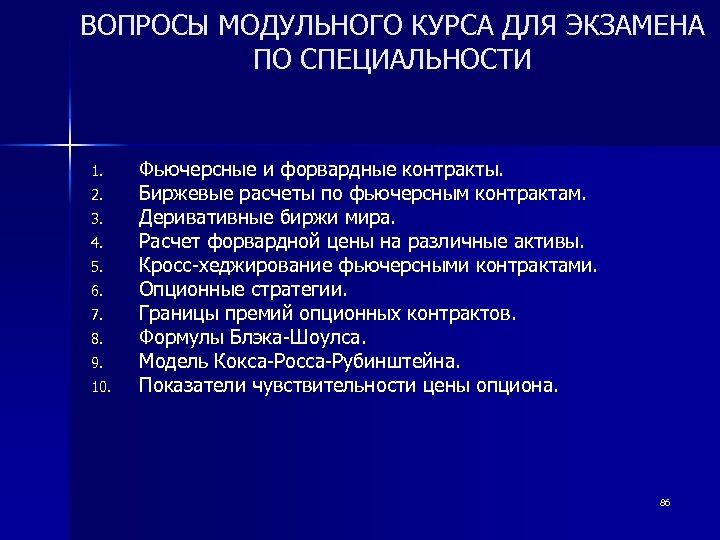 ВОПРОСЫ МОДУЛЬНОГО КУРСА ДЛЯ ЭКЗАМЕНА ПО СПЕЦИАЛЬНОСТИ

1. Фьючерсные и форвардные контракты.
2. Биржевые расчеты по фьючерсным контрактам.
3. Деривативные биржи мира.
4. Расчет форвардной цены на различные активы.
5. Кросс-хеджирование фьючерсными контрактами.
6. Опционные стратегии.
7. Границы премий опционных контрактов.
8. Формулы Блэка-Шоулса.
9. Модель Кокса-Росса-Рубинштейна.
10. Показатели чувствительности цены опциона.

86